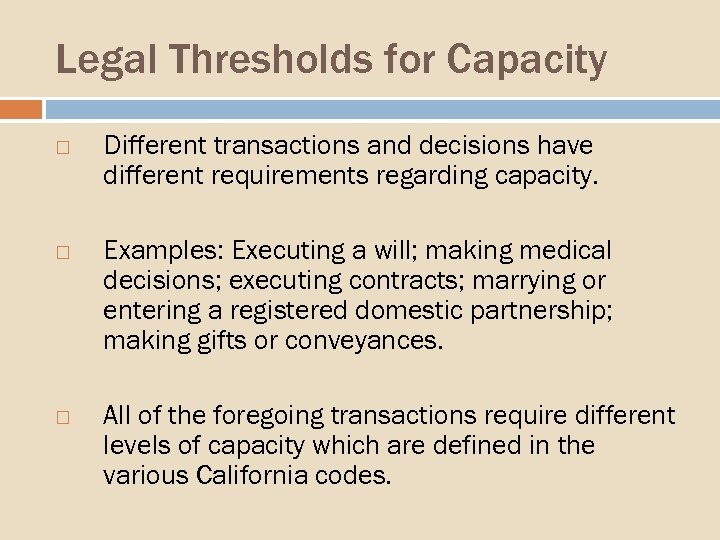 Legal Thresholds for Capacity

□ Different transactions and decisions have different requirements regarding capacity.

□ Examples: Executing a will; making medical decisions; executing contracts; marrying or entering a registered domestic partnership; making gifts or conveyances.

□ All of the foregoing transactions require different levels of capacity which are defined in the various California codes.